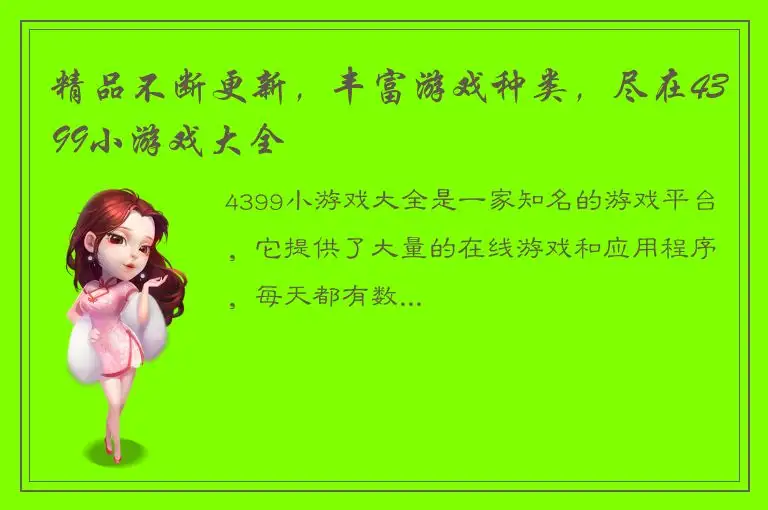 精品不断更新，丰富游戏种类，尽在4399小游戏大全

4399小游戏大全是一家知名的游戏平台，它提供了大量的在线游戏和应用程序，每天都有数...